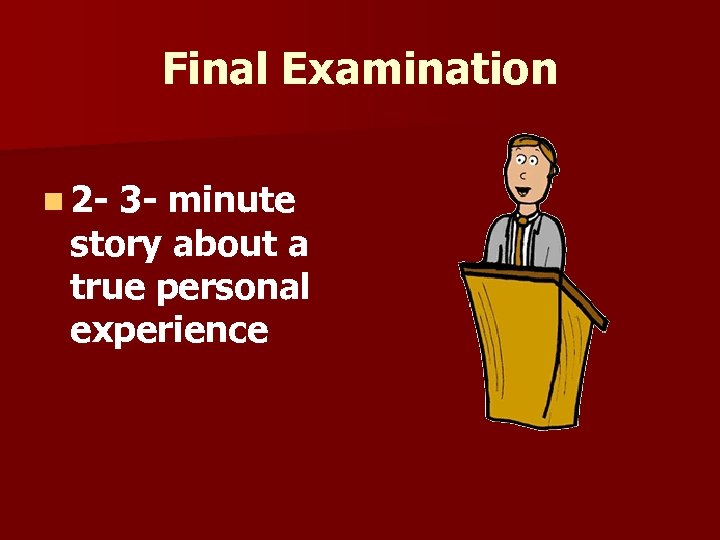 Final Examination

2- 3- minute story about a true personal experience